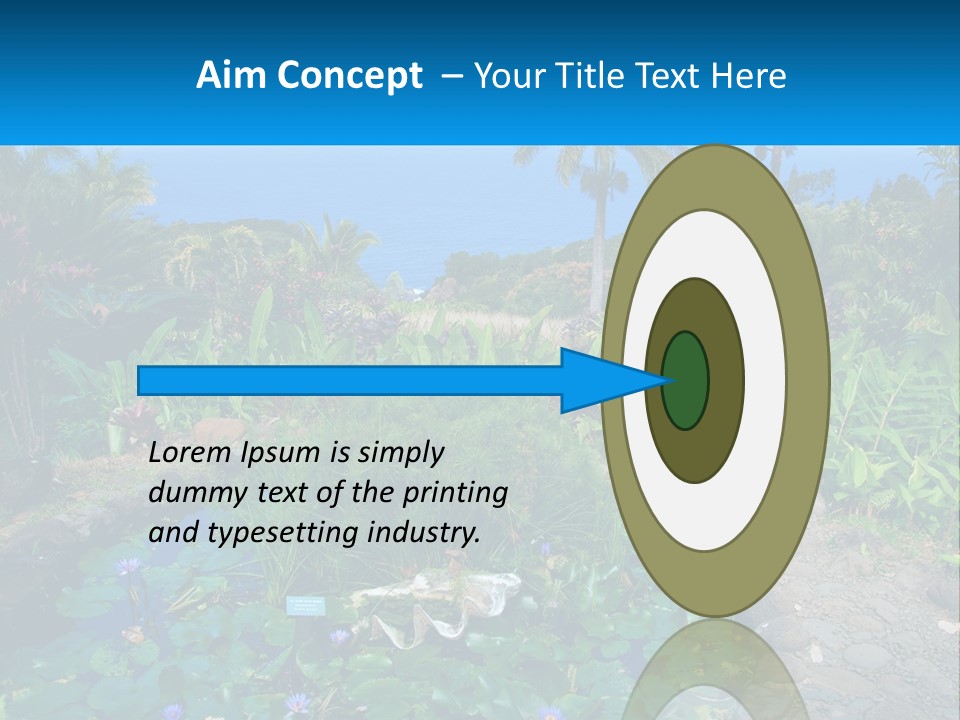 Aim Concept – Your Title Text Here

Lorem Ipsum is simply dummy text of the printing and typesetting industry.